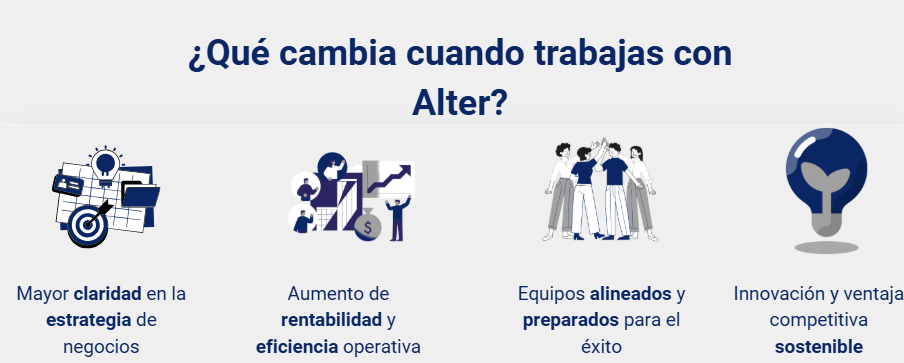 ¿Qué cambia cuando trabajas con Alter?

Mayor claridad en la estrategia de negocios

Aumento de rentabilidad y eficiencia operativa

Equipos alineados y preparados para el éxito

Innovación y ventaja competitiva sostenible